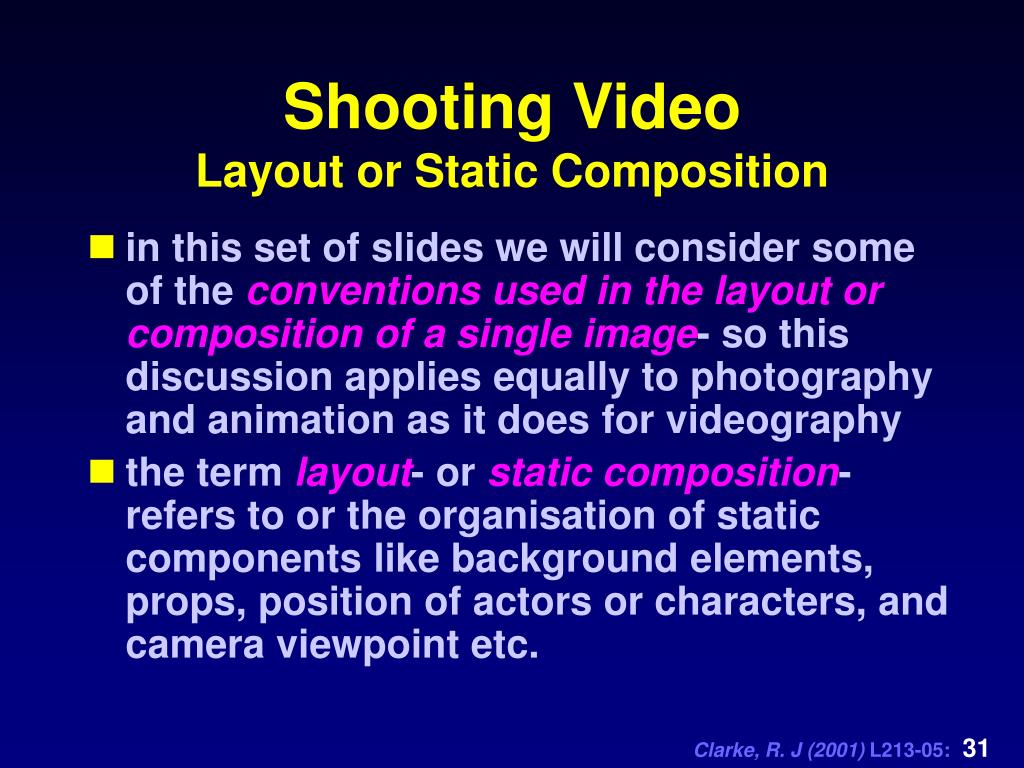 Shooting Video
Layout or Static Composition

in this set of slides we will consider some of the conventions used in the layout or composition of a single image- so this discussion applies equally to photography and animation as it does for videography

the term layout- or static composition- refers to or the organisation of static components like background elements, props, position of actors or characters, and camera viewpoint etc.

Clarke, R. J (2001) L213-05: 31